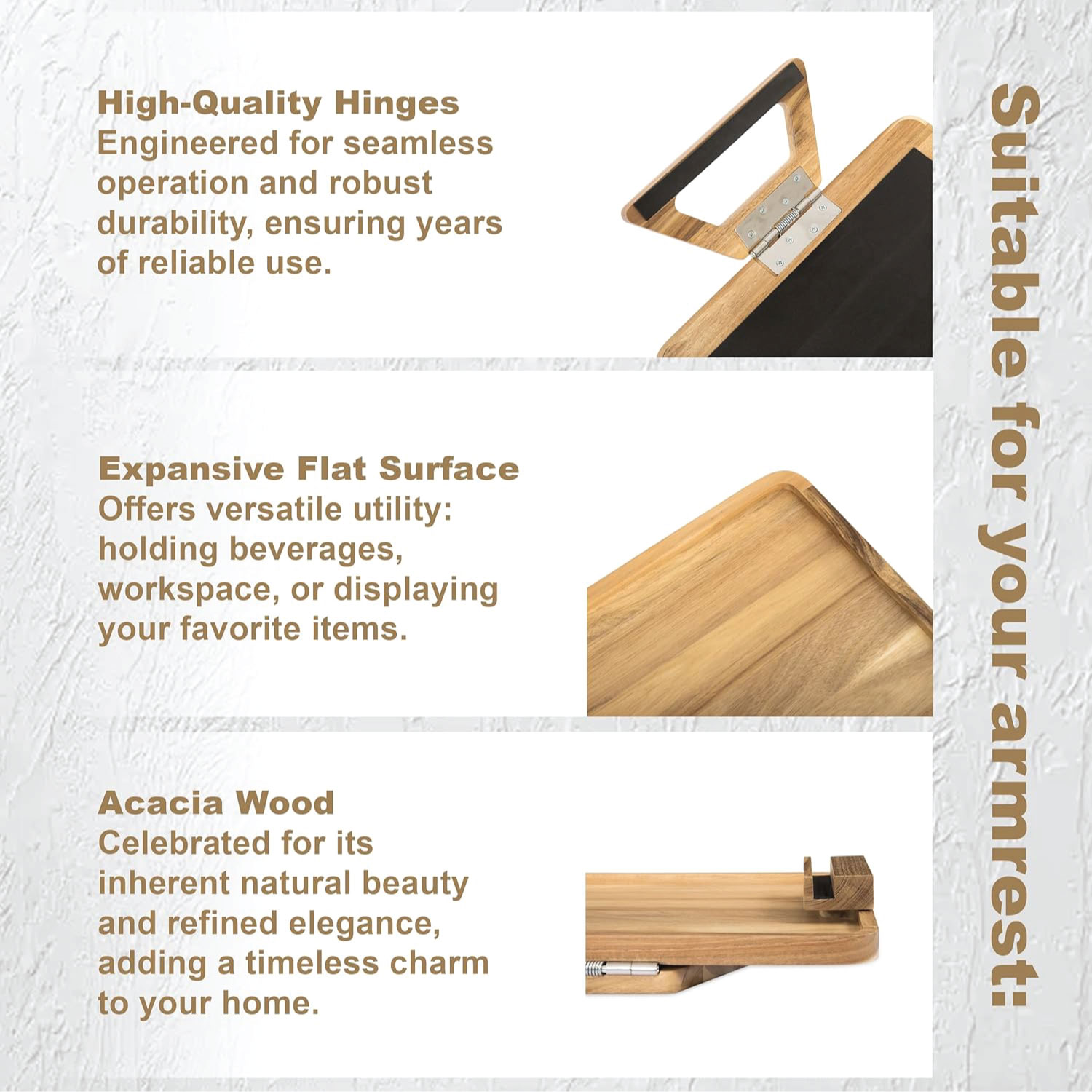 High-Quality Hinges
Engineered for seamless operation and robust durability, ensuring years of reliable use.

Expansive Flat Surface
Offers versatile utility: holding beverages, workspace, or displaying your favorite items.

Acacia Wood
Celebrated for its inherent natural beauty and refined elegance, adding a timeless charm to your home.

Suitable for your armrest: